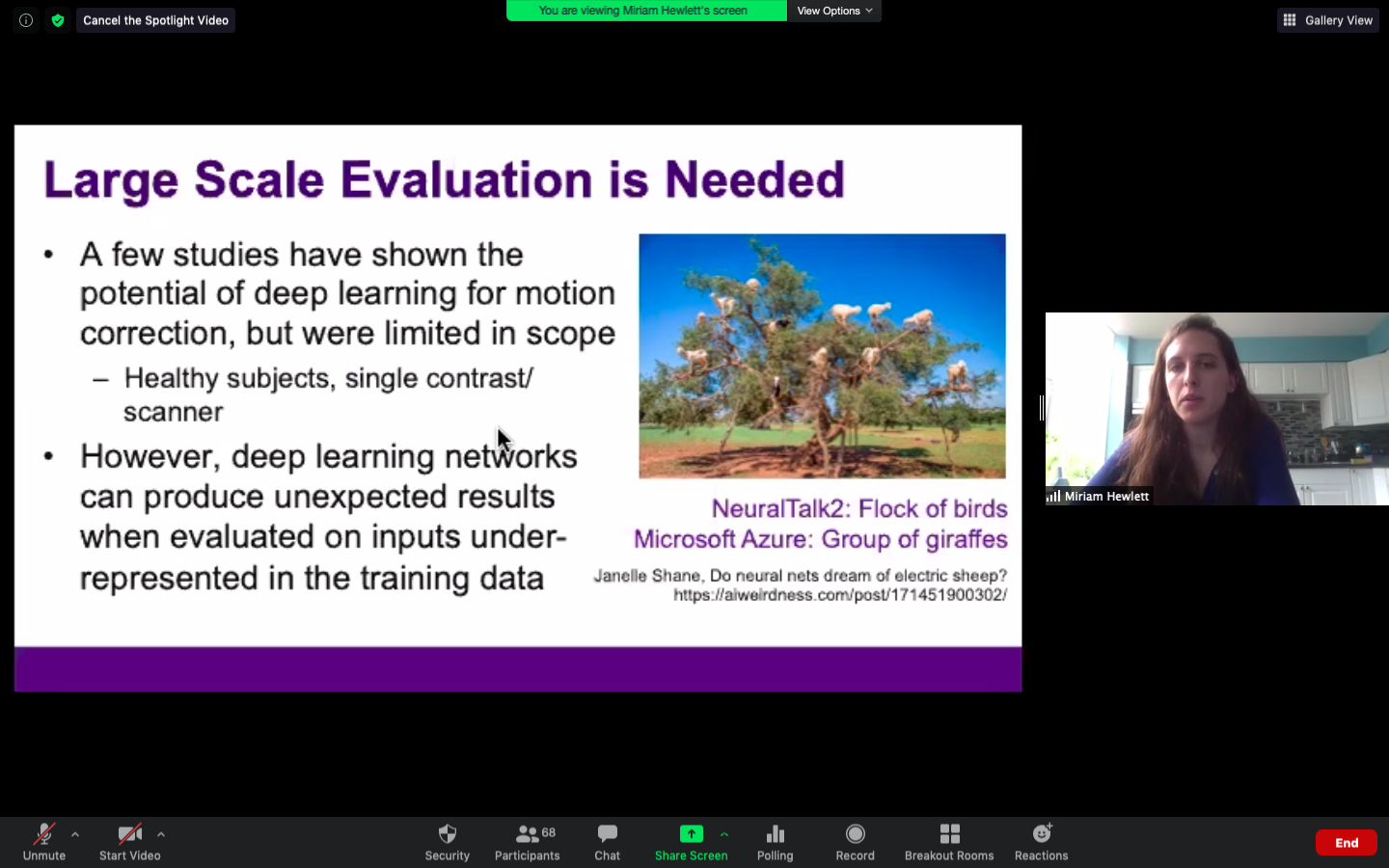 Cancel the Spotlight Video

You are viewing Miriam Hewlett's screen

View Options

Gallery View

Large Scale Evaluation is Needed

• A few studies have shown the potential of deep learning for motion correction, but were limited in scope

– Healthy subjects, single contrast/ scanner

• However, deep learning networks can produce unexpected results when evaluated on inputs under-represented in the training data

NeuralTalk2: Flock of birds
Microsoft Azure: Group of giraffes

Janelle Shane, Do neural nets dream of electric sheep?
https://aiweirdness.com/post/171451900302/

Miriam Hewlett

Unmute

Start Video

Security

68

Participants

Chat

Share Screen

Polling

Record

Breakout Rooms

Reactions

End